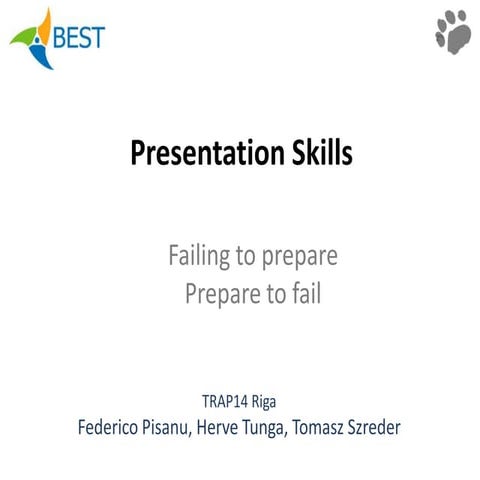 BEST

Presentation Skills

Failing to prepare
Prepare to fail

TRAP14 Riga
Federico Pisanu, Herve Tunga, Tomasz Szreder